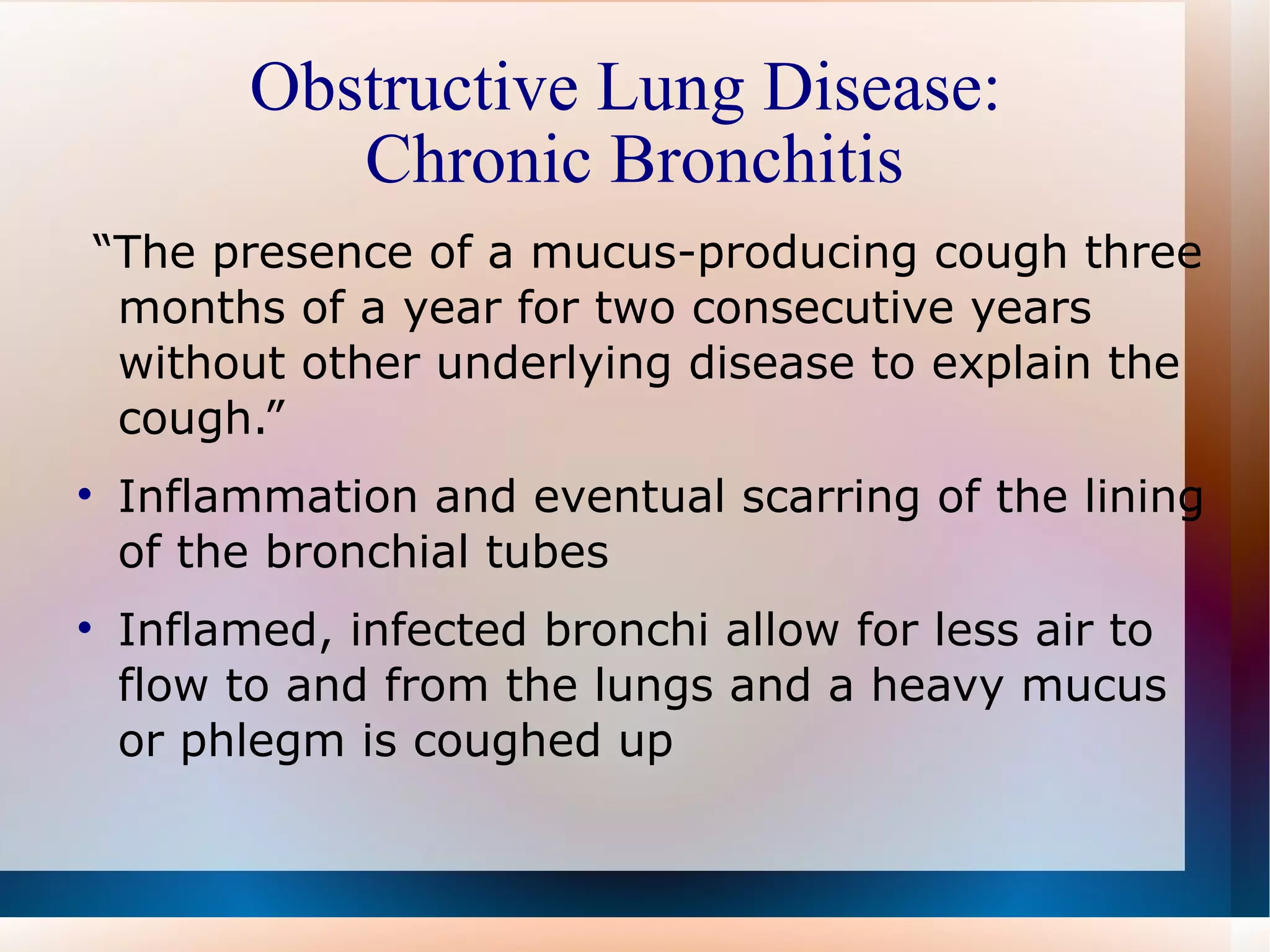 Obstructive Lung Disease: Chronic Bronchitis

“The presence of a mucus-producing cough three months of a year for two consecutive years without other underlying disease to explain the cough.”

• Inflammation and eventual scarring of the lining of the bronchial tubes

• Inflamed, infected bronchi allow for less air to flow to and from the lungs and a heavy mucus or phlegm is coughed up